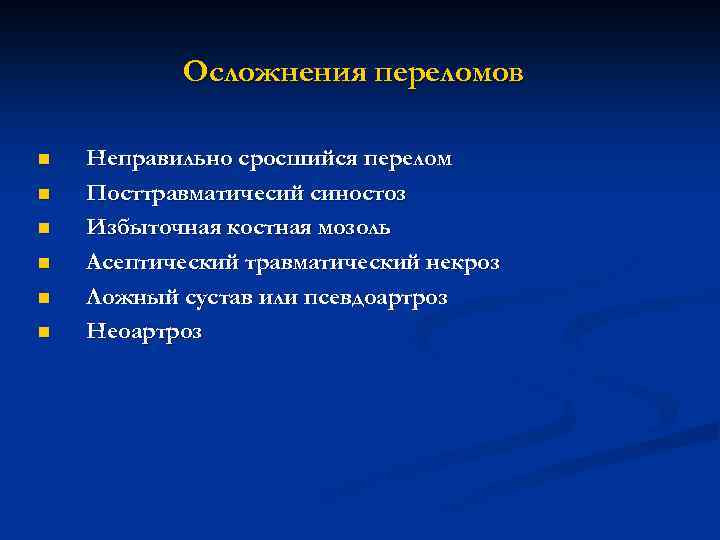 Осложнения переломов

- Неправильно сросшийся перелом
- Посттравматичесий синостоз
- Избыточная костная мозоль
- Асептический травматический некроз
- Ложный сустав или псевдоартроз
- Неоартроз